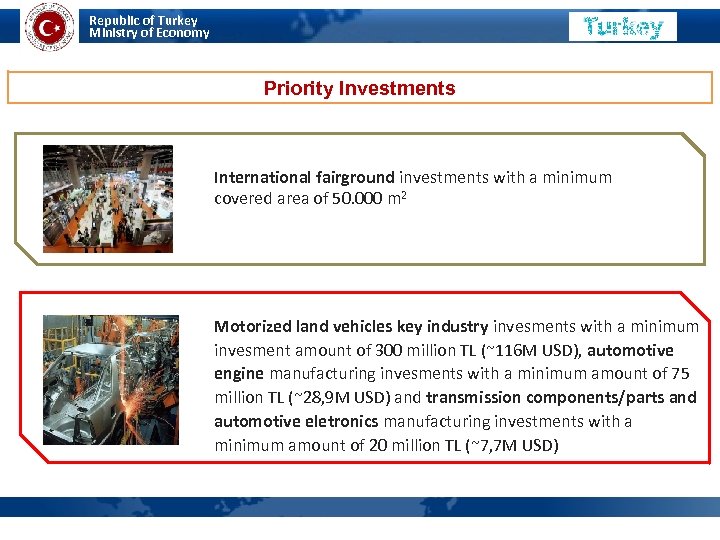 Republic of Turkey
Ministry of Economy

Turkey

Priority Investments

International fairground investments with a minimum covered area of 50.000 $m^2$

Motorized land vehicles key industry invesments with a minimum invesment amount of 300 million TL (~116M USD), automotive engine manufacturing invesments with a minimum amount of 75 million TL (~28,9M USD) and transmission components/parts and automotive eletronics manufacturing investments with a minimum amount of 20 million TL (~7,7M USD)